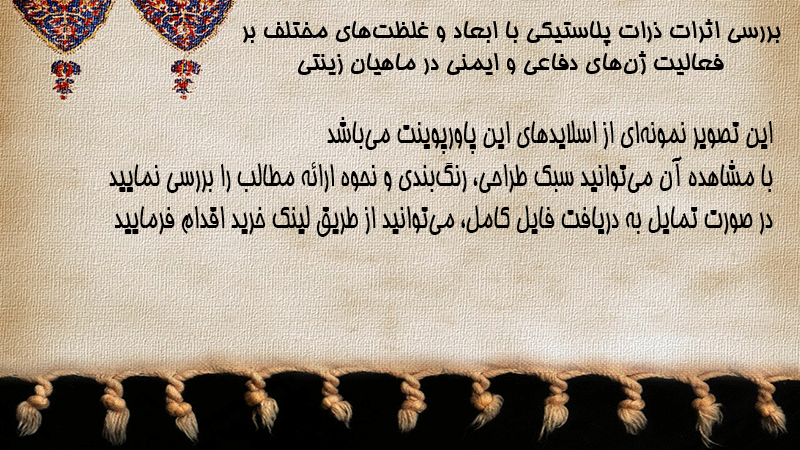 بررسی اثرات ذرات پلاستیکی با ابعاد و غلظت‌های مختلف بر فعالیت ژن‌های دفاعی و ایمنی در ماهیان زینتی

این تصویر نمونه‌ای از اسلایدهای این پاورپوینت می‌باشد
با مشاهده آن می‌توانید سبک طراحی، رنگ‌بندی و نحوه ارائه مطالب را بررسی نمایید
در صورت تمایل به دریافت فایل کامل، می‌توانید از طریق لینک خرید اقدام فرمایید